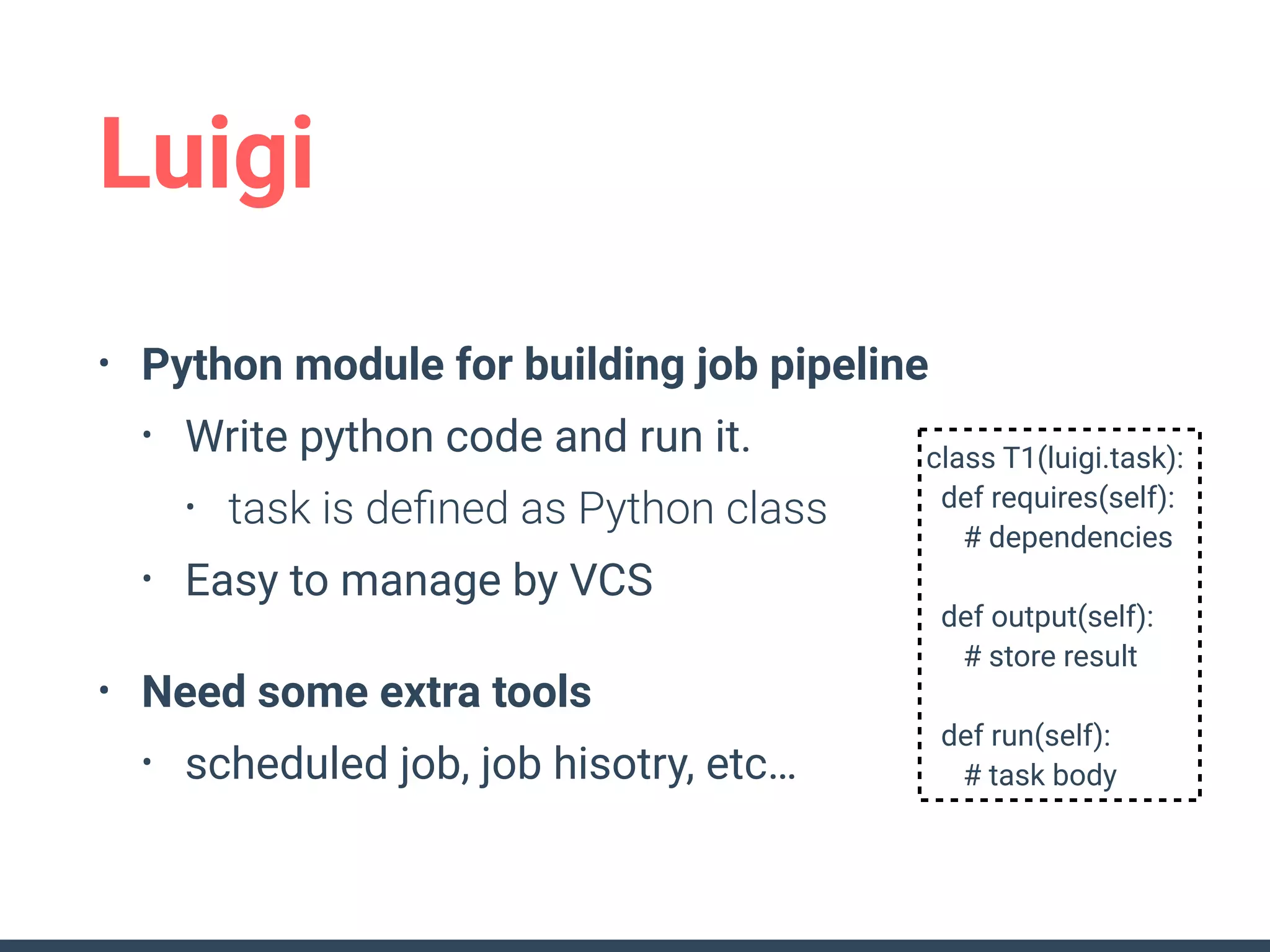 Luigi

• Python module for building job pipeline
  • Write python code and run it.
    • task is defined as Python class
  • Easy to manage by VCS

• Need some extra tools
  • scheduled job, job hisotry, etc…

class T1(luigi.task):
  def requires(self):
    # dependencies

  def output(self):
    # store result

  def run(self):
    # task body